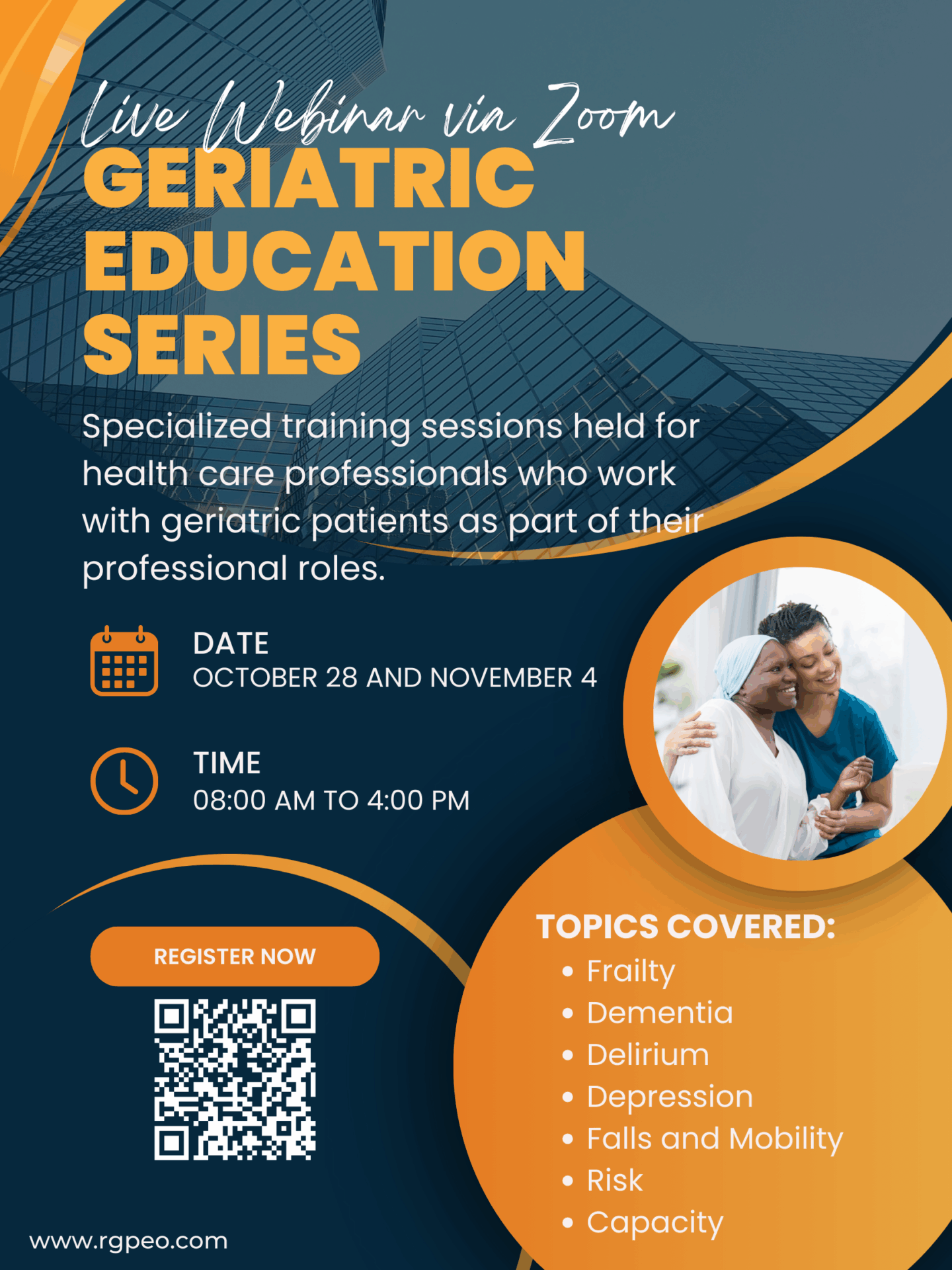 Live Webinar via Zoom
GERIATRIC EDUCATION SERIES

Specialized training sessions held for health care professionals who work with geriatric patients as part of their professional roles.

DATE
OCTOBER 28 AND NOVEMBER 4

TIME
08:00 AM TO 4:00 PM

REGISTER NOW

TOPICS COVERED:
• Frailty
• Dementia
• Delirium
• Depression
• Falls and Mobility
• Risk
• Capacity

www.rgpeo.com